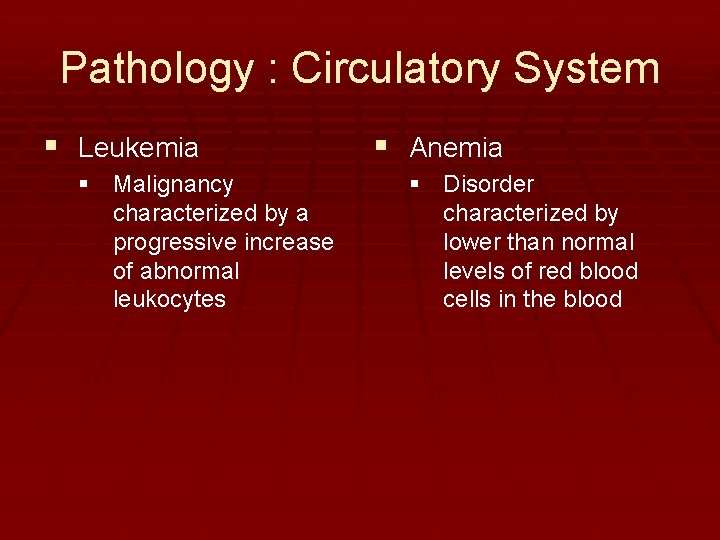 Pathology : Circulatory System

▪ Leukemia
  ▪ Malignancy characterized by a progressive increase of abnormal leukocytes

▪ Anemia
  ▪ Disorder characterized by lower than normal levels of red blood cells in the blood